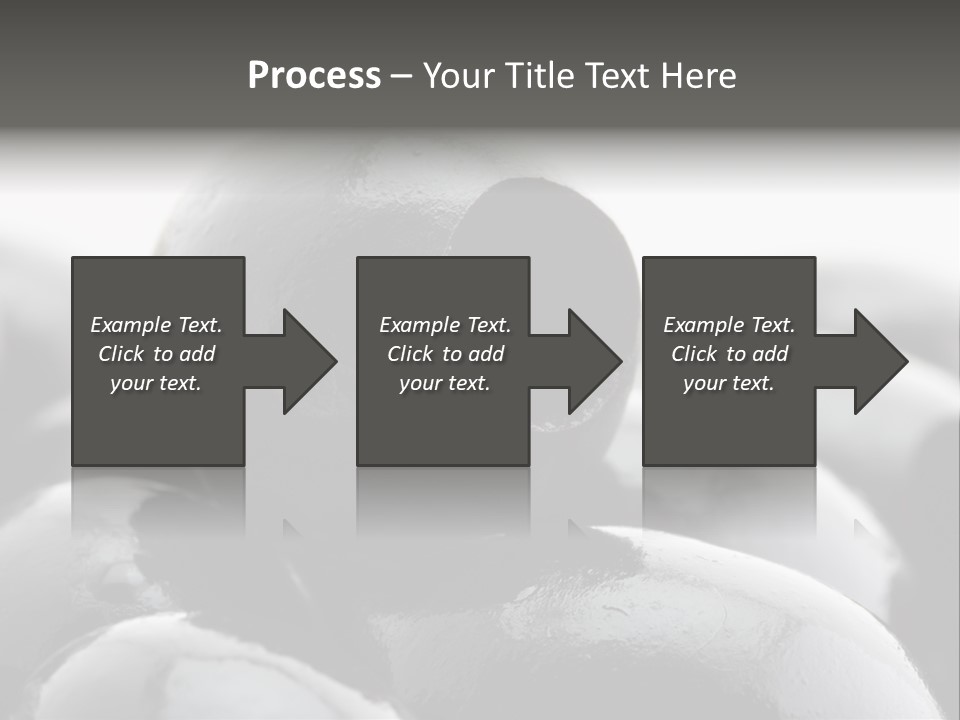 Process – Your Title Text Here

Example Text. Click to add your text.

Example Text. Click to add your text.

Example Text. Click to add your text.